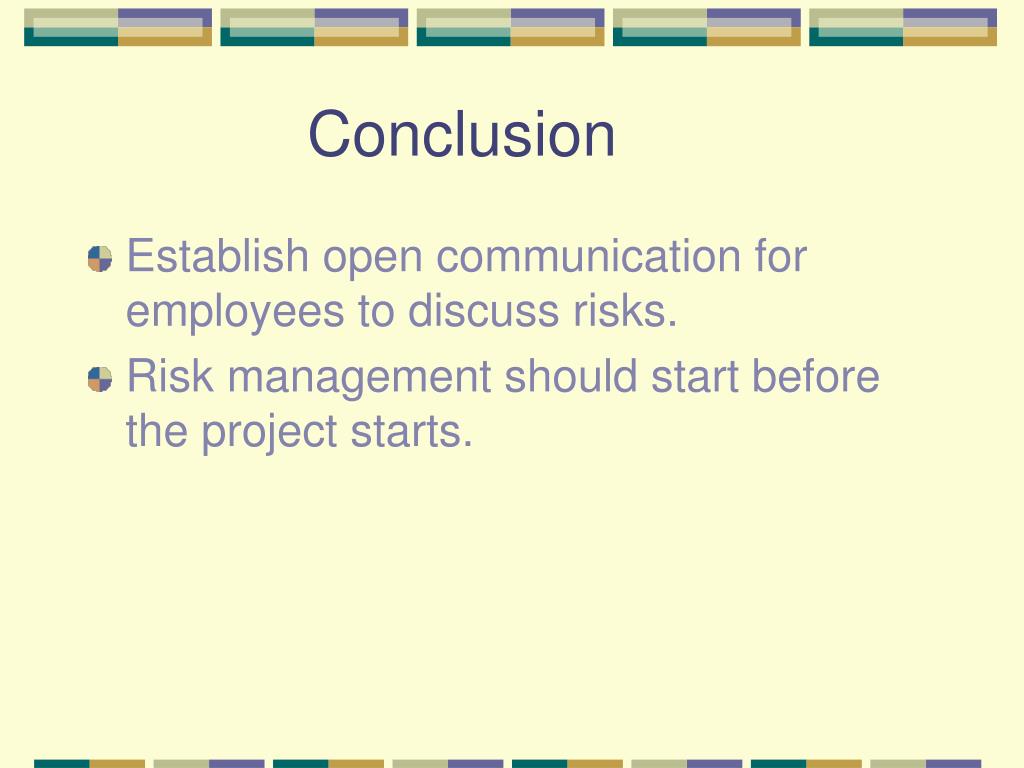 Conclusion

Establish open communication for employees to discuss risks.

Risk management should start before the project starts.